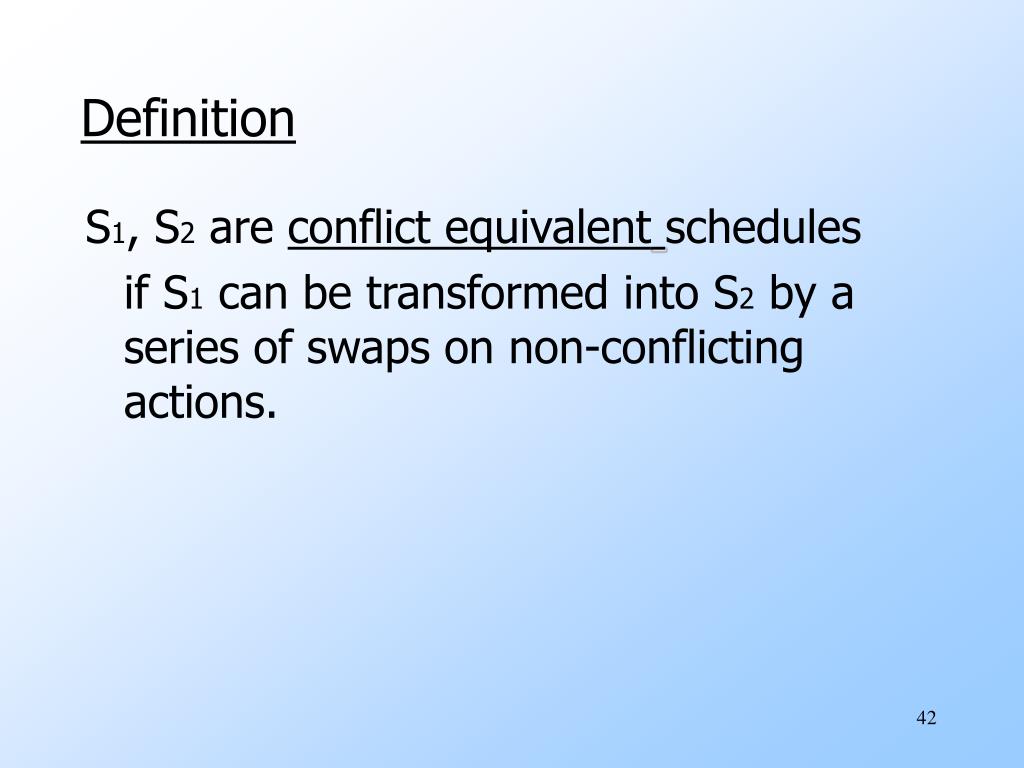 Definition

$S_1$, $S_2$ are conflict equivalent schedules if $S_1$ can be transformed into $S_2$ by a series of swaps on non-conflicting actions.

42